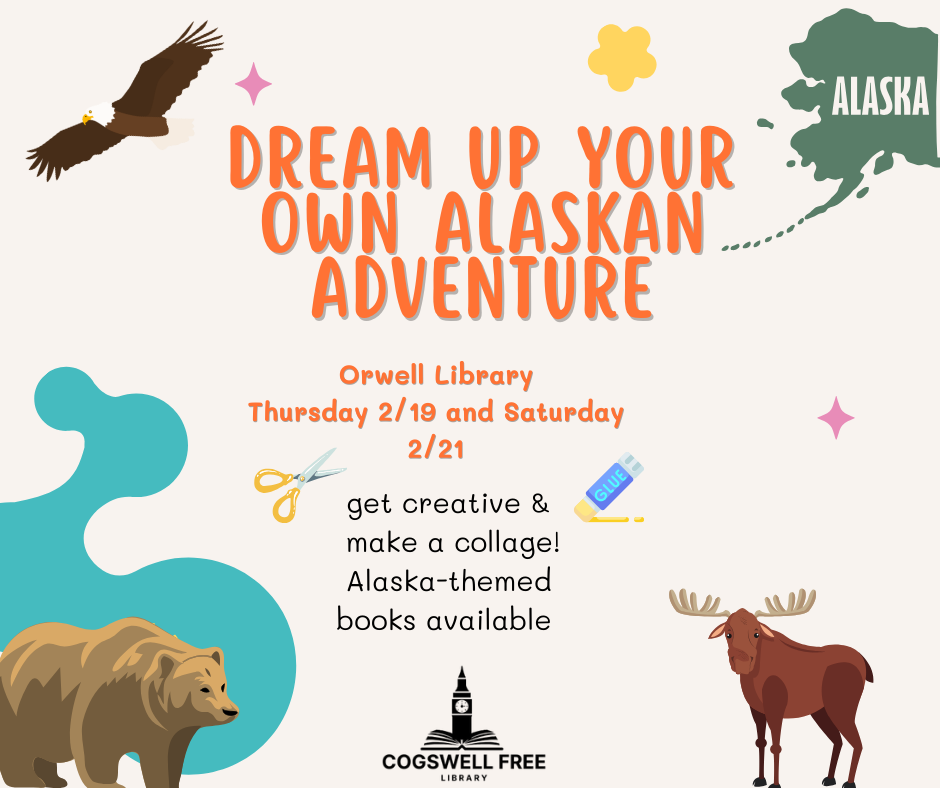 ALASKA

DREAM UP YOUR OWN ALASKAN ADVENTURE

Orwell Library
Thursday 2/19 and Saturday 2/21

GLUE

get creative & make a collage! Alaska-themed books available

COGSWELL FREE
LIBRARY